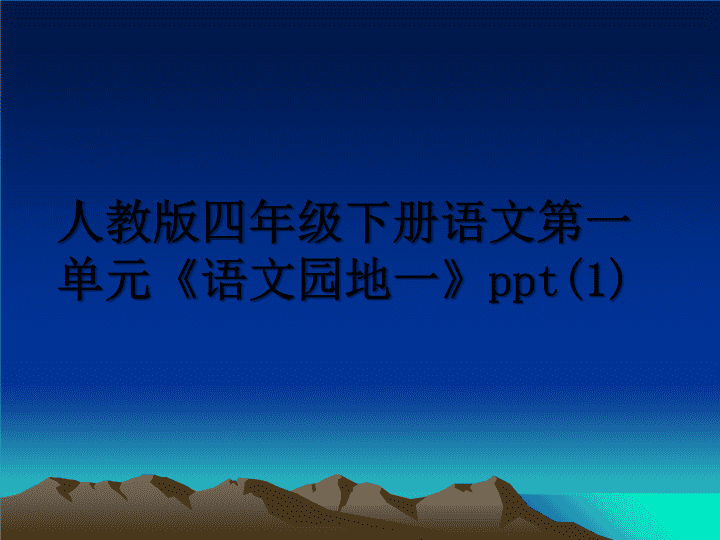 人教版四年级下册语文第一单元《语文园地一》ppt(1)